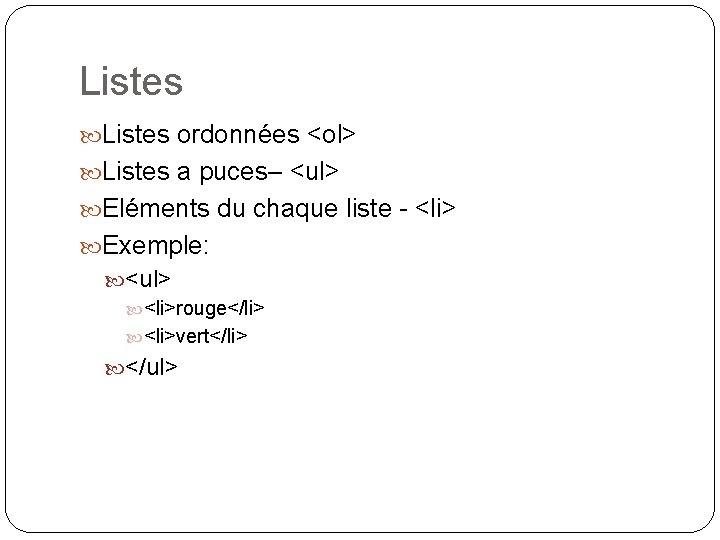 Listes

Listes ordonnées <ol>

Listes a puces– <ul>

Eléments du chaque liste - <li>

Exemple:

<ul>

<li>rouge</li>

<li>vert</li>

</ul>